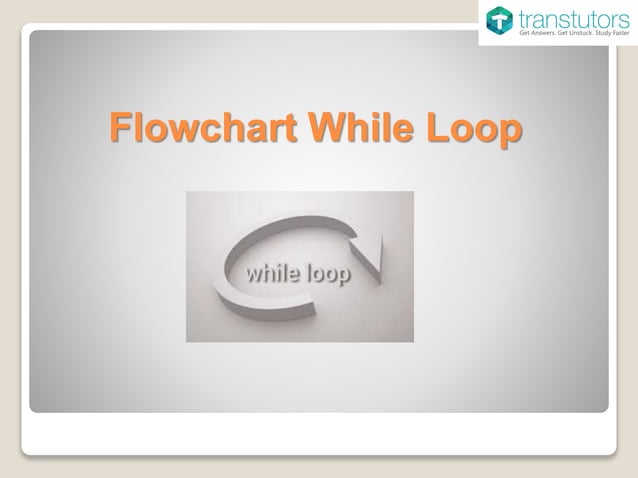 transtutors
Get Answers. Get Unstuck. Study Faster

Flowchart While Loop

while loop